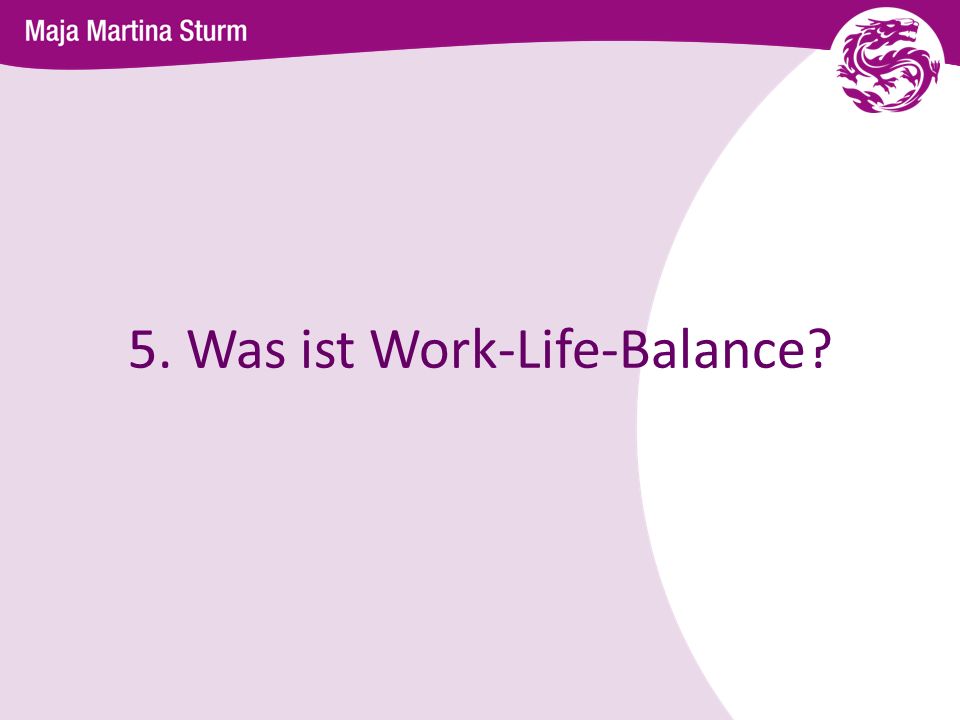 Maja Martina Sturm

5. Was ist Work-Life-Balance?